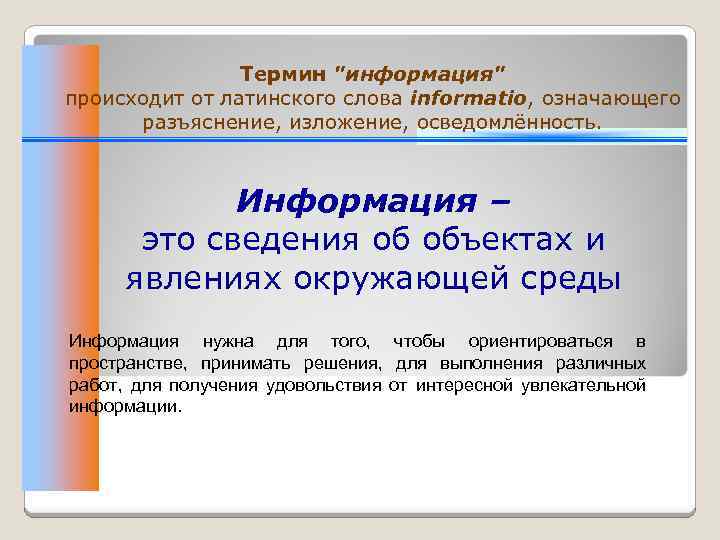 Термин "информация" происходит от латинского слова informatio, означающего разъяснение, изложение, осведомлённость.

Информация – это сведения об объектах и явлениях окружающей среды

Информация нужна для того, чтобы ориентироваться в пространстве, принимать решения, для выполнения различных работ, для получения удовольствия от интересной увлекательной информации.